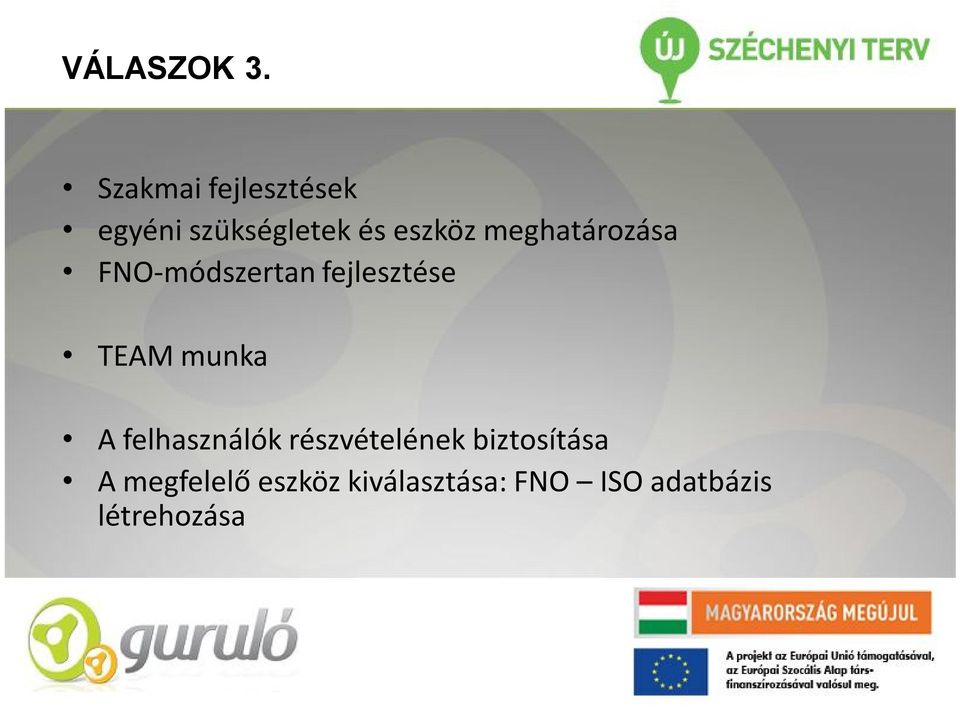 VÁLASZOK 3.

ÚJ SZÉCHENYI TERV

• Szakmai fejlesztések
• egyéni szükségletek és eszköz meghatározása
• FNO-módszertan fejlesztése

• TEAM munka

• A felhasználók részvételének biztosítása
• A megfelelő eszköz kiválasztása: FNO – ISO adatbázis létrehozása

guruló

MAGYARORSZÁG MEGÚJUL

A projekt az Európai Unió támogatásával, az Európai Szociális Alap társfinanszírozásával valósul meg.